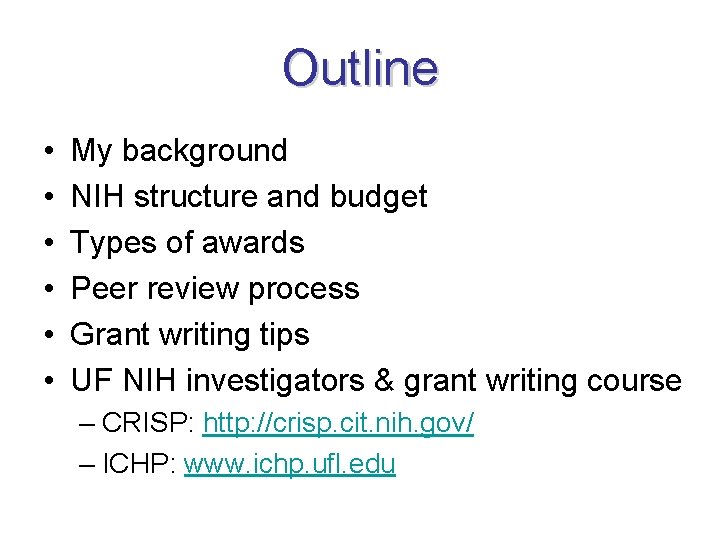 Outline

• My background
• NIH structure and budget
• Types of awards
• Peer review process
• Grant writing tips
• UF NIH investigators & grant writing course
– CRISP: http://crisp.cit.nih.gov/
– ICHP: www.ichp.ufl.edu